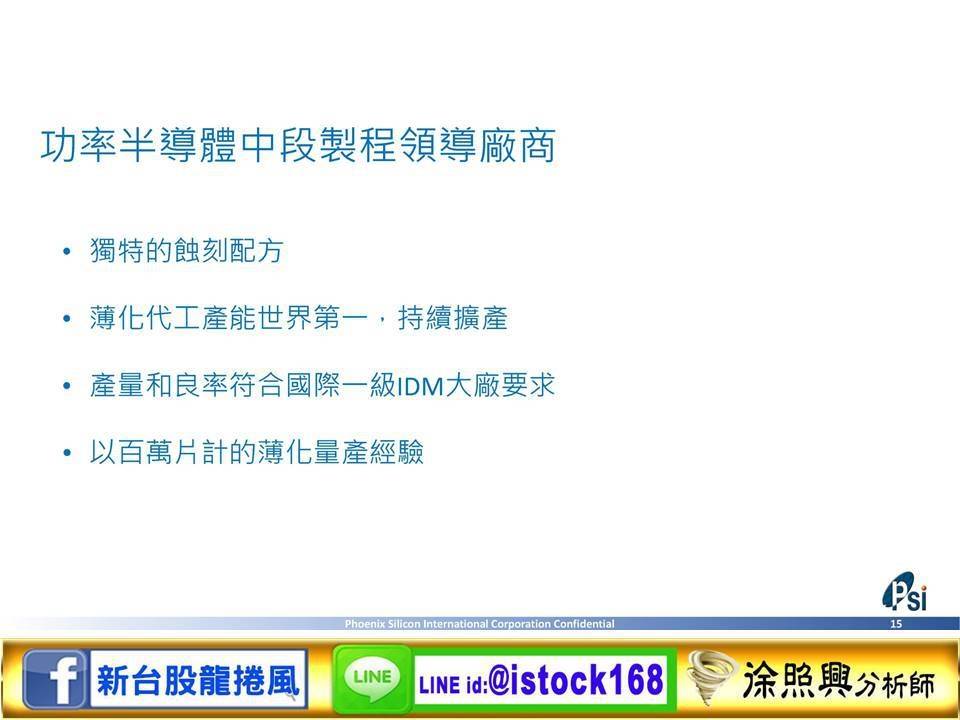 功率半導體中段製程領導廠商

• 獨特的蝕刻配方

• 薄化代工產能世界第一，持續擴產

• 產量和良率符合國際一級IDM大廠要求

• 以百萬片計的薄化量產經驗

Psi

Phoenix Silicon International Corporation Confidential

15

f 新台股龍捲風

LINE

LINE id:@istock168

涂照興分析師